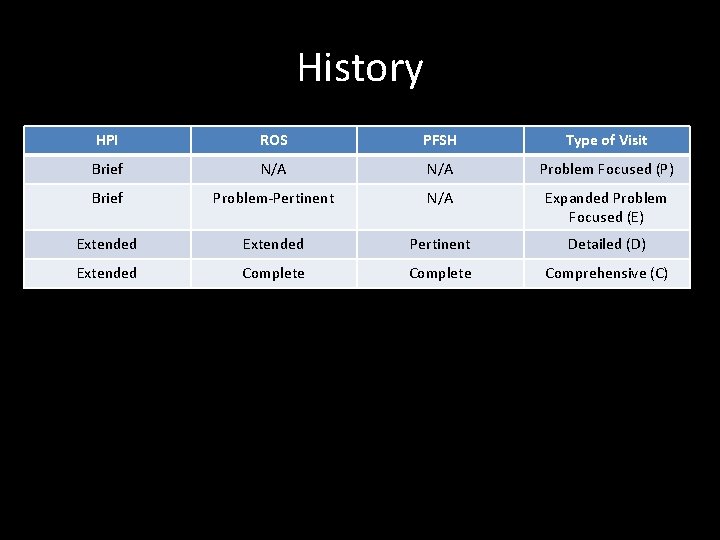 History

| HPI | ROS | PFSH | Type of Visit |
|---|---|---|---|
| Brief | N/A | N/A | Problem Focused (P) |
| Brief | Problem-Pertinent | N/A | Expanded Problem Focused (E) |
| Extended | Extended | Pertinent | Detailed (D) |
| Extended | Complete | Complete | Comprehensive (C) |